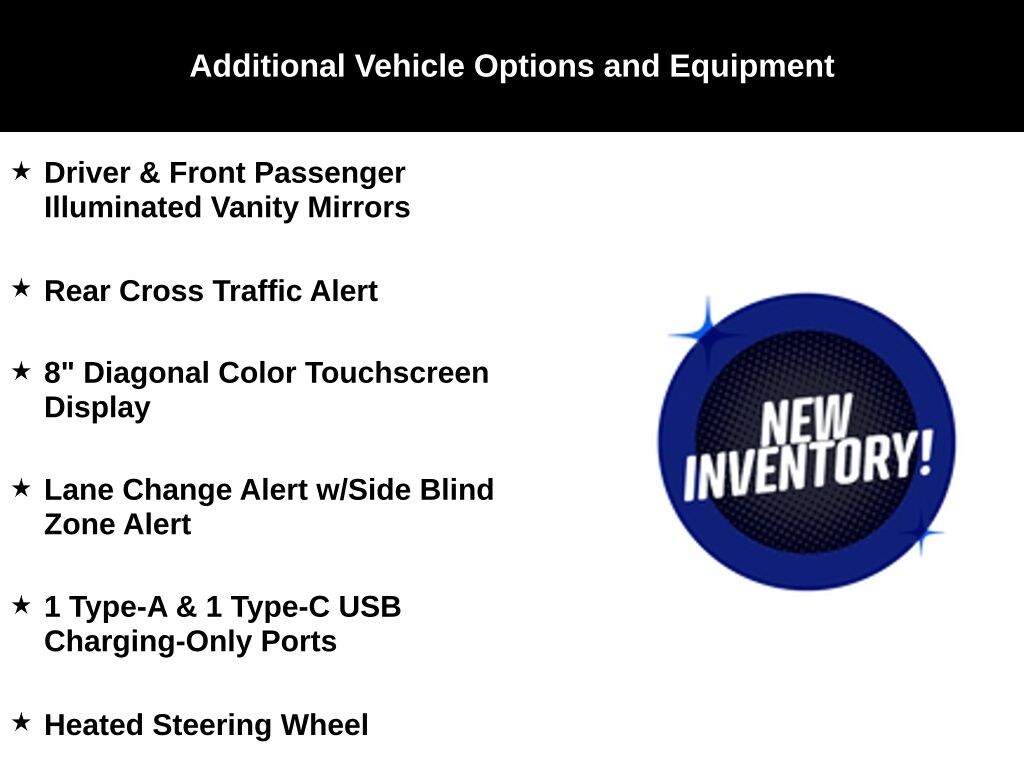 Additional Vehicle Options and Equipment

★ Driver & Front Passenger Illuminated Vanity Mirrors

★ Rear Cross Traffic Alert

★ 8" Diagonal Color Touchscreen Display

★ Lane Change Alert w/Side Blind Zone Alert

★ 1 Type-A & 1 Type-C USB Charging-Only Ports

★ Heated Steering Wheel

NEW INVENTORY!